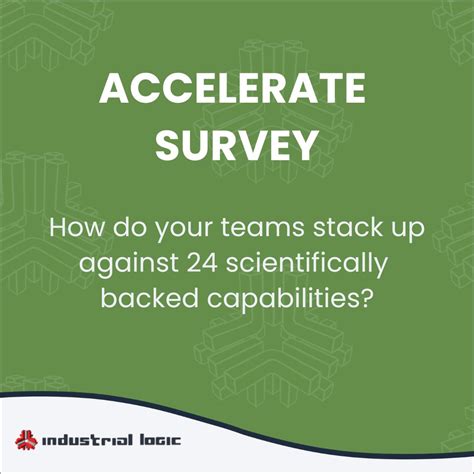 ACCELERATE SURVEY

How do your teams stack up against 24 scientifically backed capabilities?

industrial logic